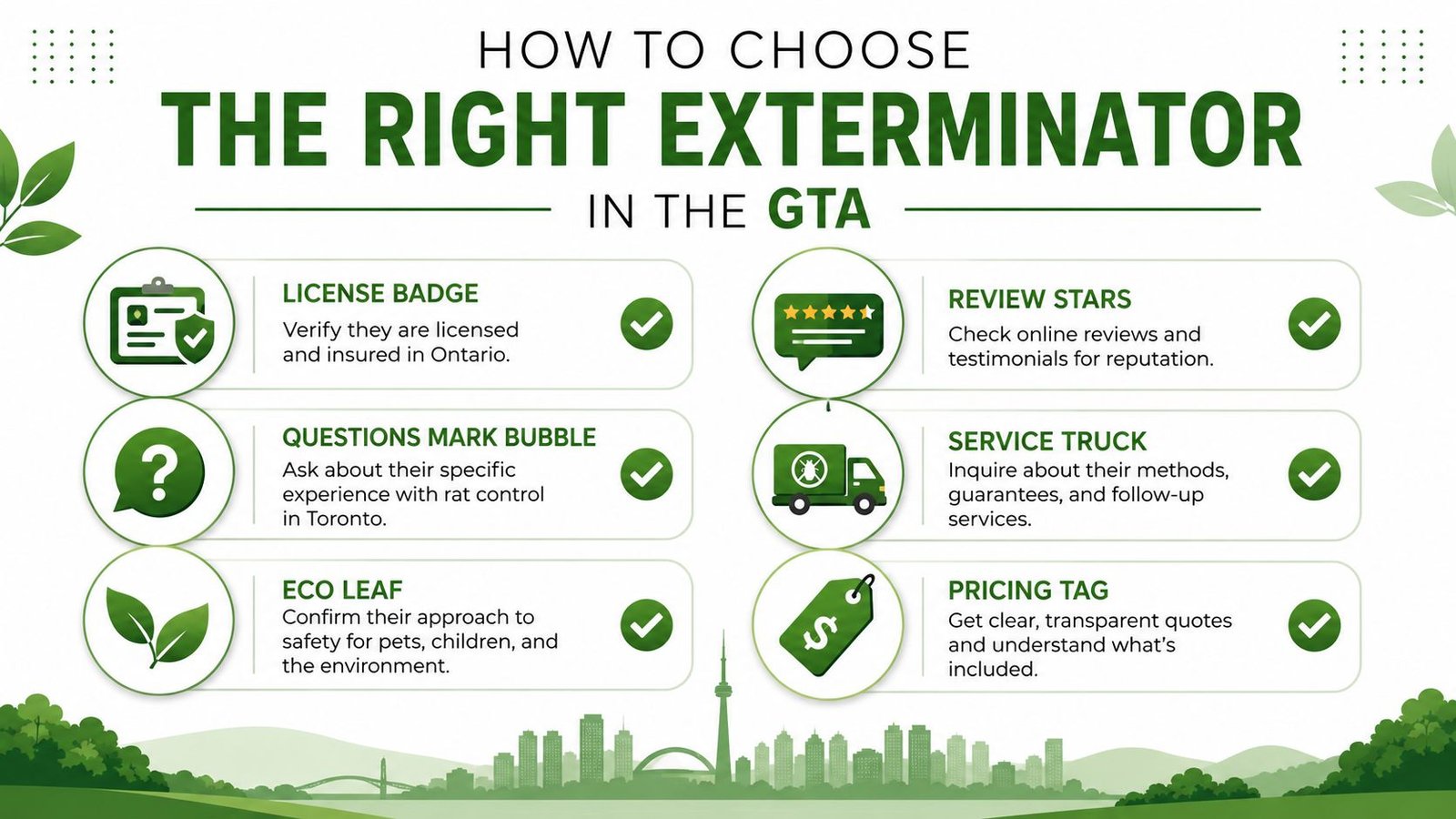 HOW TO CHOOSE
THE RIGHT EXTERMINATOR
IN THE GTA

LICENSE BADGE
Verify they are licensed and insured in Ontario.

QUESTIONS MARK BUBBLE
Ask about their specific experience with rat control in Toronto.

ECO LEAF
Confirm their approach to safety for pets, children, and the environment.

REVIEW STARS
Check online reviews and testimonials for reputation.

SERVICE TRUCK
Inquire about their methods, guarantees, and follow-up services.

PRICING TAG
Get clear, transparent quotes and understand what's included.